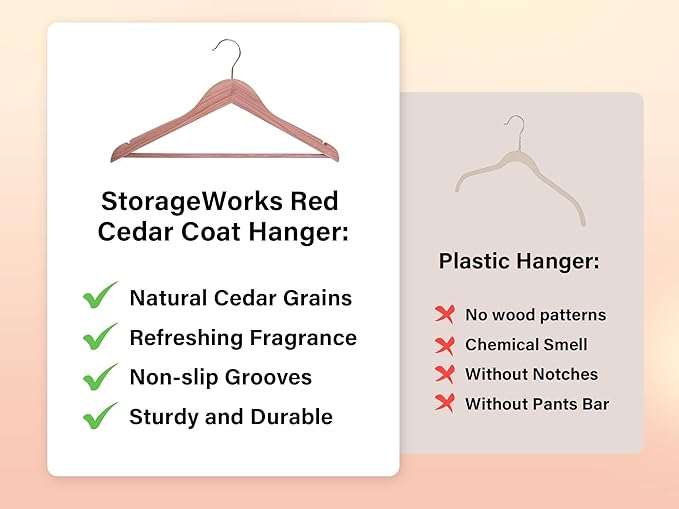 StorageWorks Red Cedar Coat Hanger:

Natural Cedar Grains
Refreshing Fragrance
Non-slip Grooves
Sturdy and Durable

Plastic Hanger:

No wood patterns
Chemical Smell
Without Notches
Without Pants Bar